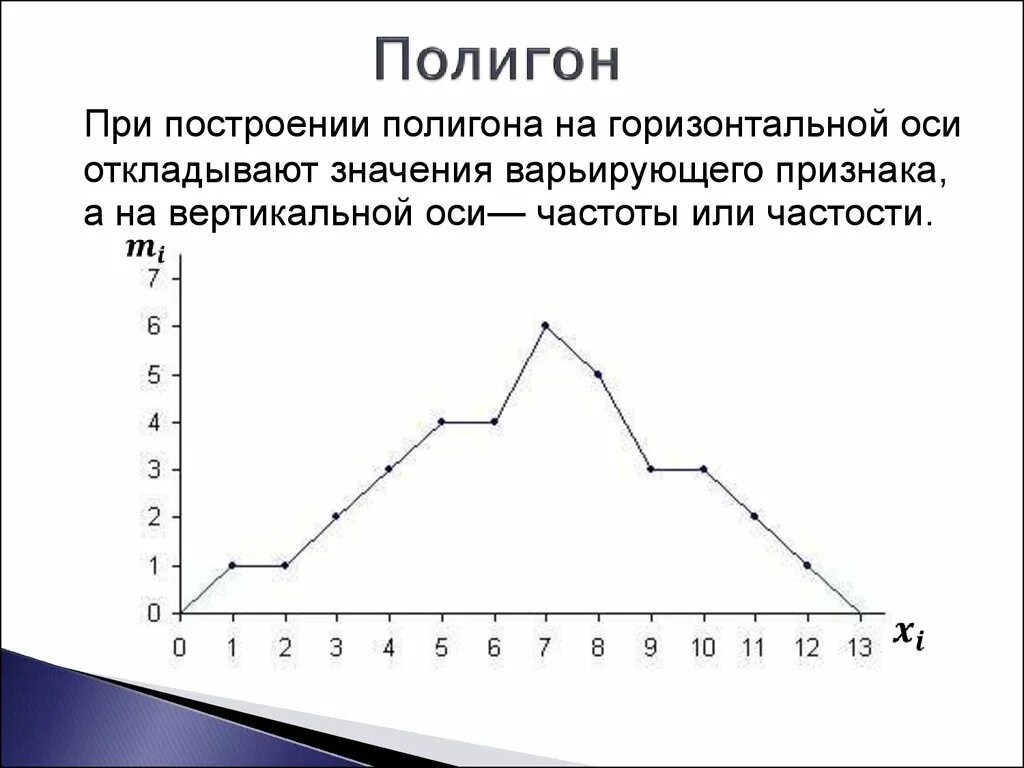 Полигон

При построении полигона на горизонтальной оси откладывают значения варьирующего признака, а на вертикальной оси— частоты или частости.

$m_i$
7
6
5
4
3
2
1
0
0 1 2 3 4 5 6 7 8 9 10 11 12 13
$x_i$